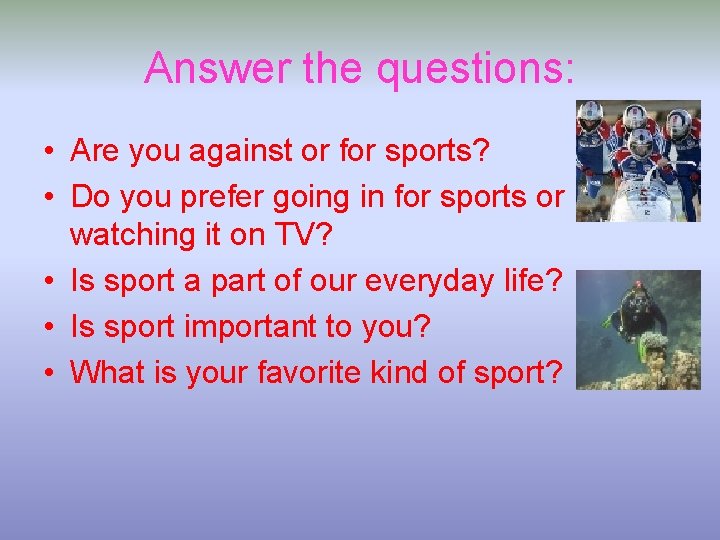 Answer the questions:

• Are you against or for sports?
• Do you prefer going in for sports or watching it on TV?
• Is sport a part of our everyday life?
• Is sport important to you?
• What is your favorite kind of sport?